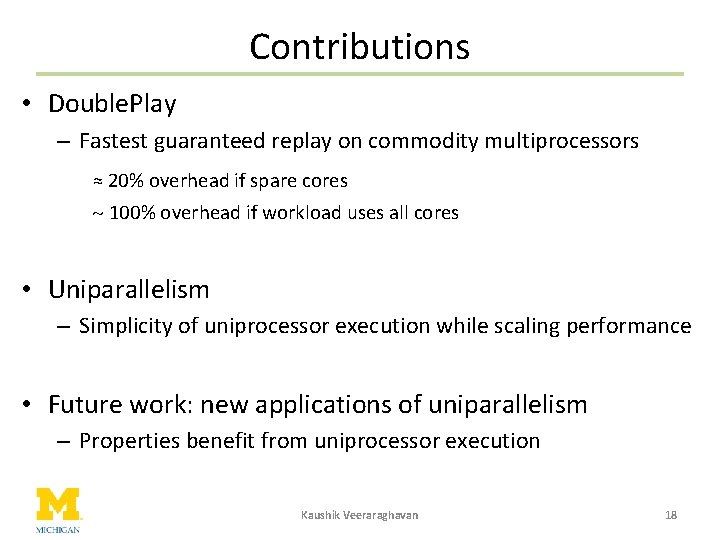 Contributions

• DoublePlay
– Fastest guaranteed replay on commodity multiprocessors
≈ 20% overhead if spare cores
~ 100% overhead if workload uses all cores

• Uniparallelism
– Simplicity of uniprocessor execution while scaling performance

• Future work: new applications of uniparallelism
– Properties benefit from uniprocessor execution

M
MICHIGAN

Kaushik Veeraraghavan

18